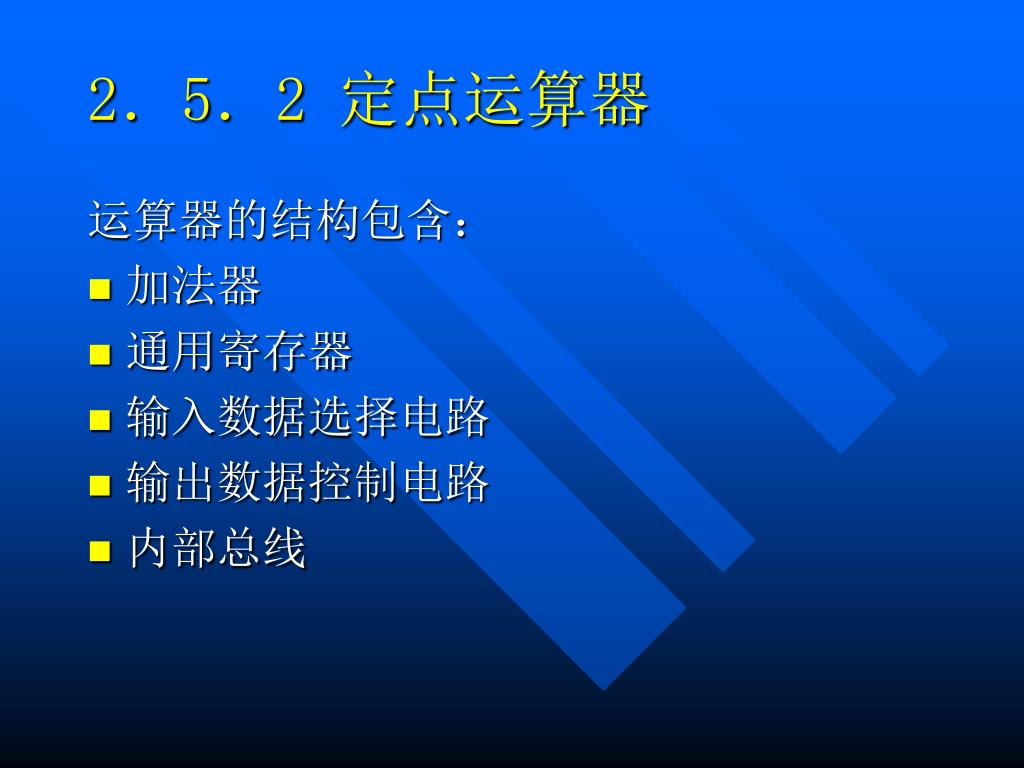 2．5．2 定点运算器

运算器的结构包含：
- 加法器
- 通用寄存器
- 输入数据选择电路
- 输出数据控制电路
- 内部总线